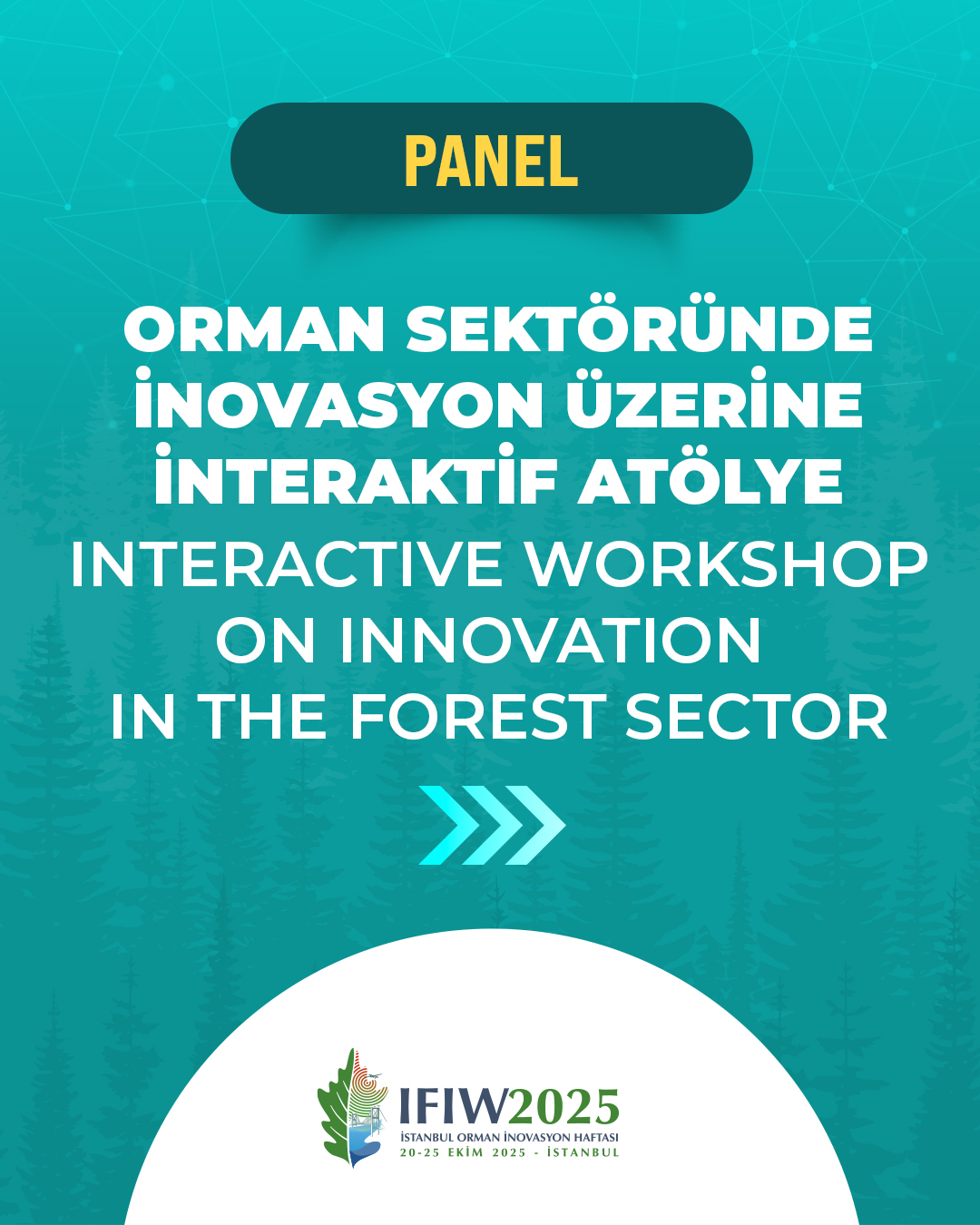 PANEL

ORMAN SEKTÖRÜNDE İNOVASYON ÜZERİNE İNTERAKTİF ATÖLYE
INTERACTIVE WORKSHOP ON INNOVATION IN THE FOREST SECTOR

IFIW2025
İSTANBUL ORMAN İNOVASYON HAFTASI
20-25 EKİM 2025 - İSTANBUL